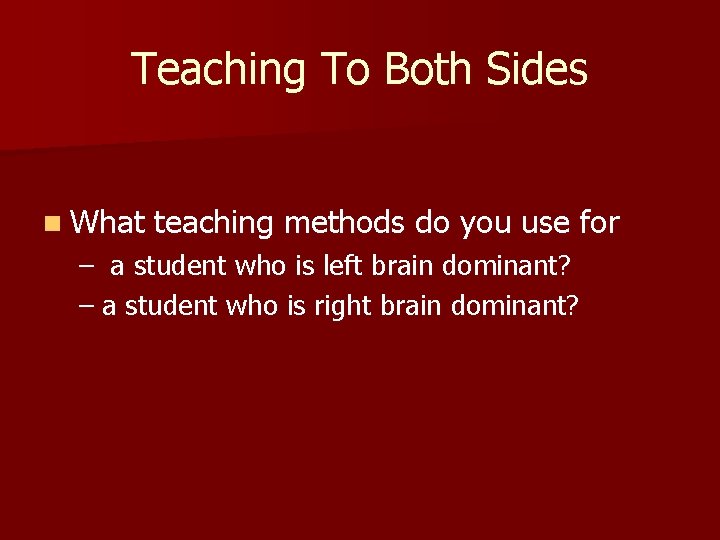 Teaching To Both Sides

• What teaching methods do you use for
– a student who is left brain dominant?
– a student who is right brain dominant?